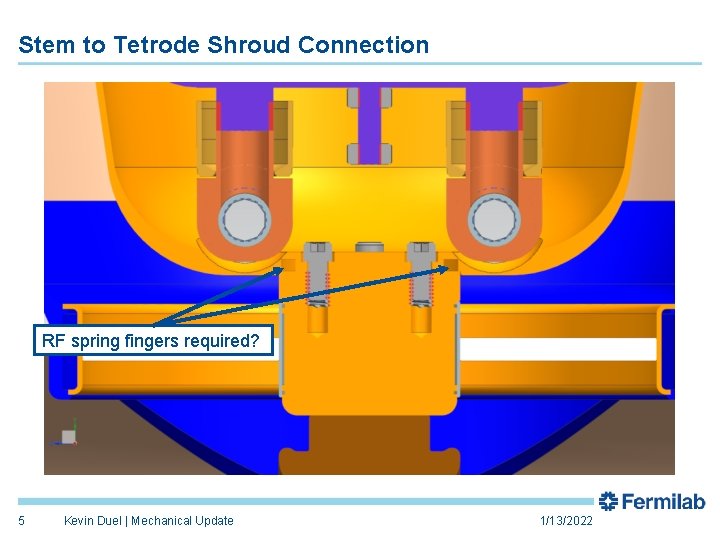 Stem to Tetrode Shroud Connection

RF spring fingers required?

Fermilab

5 Kevin Duel | Mechanical Update 1/13/2022